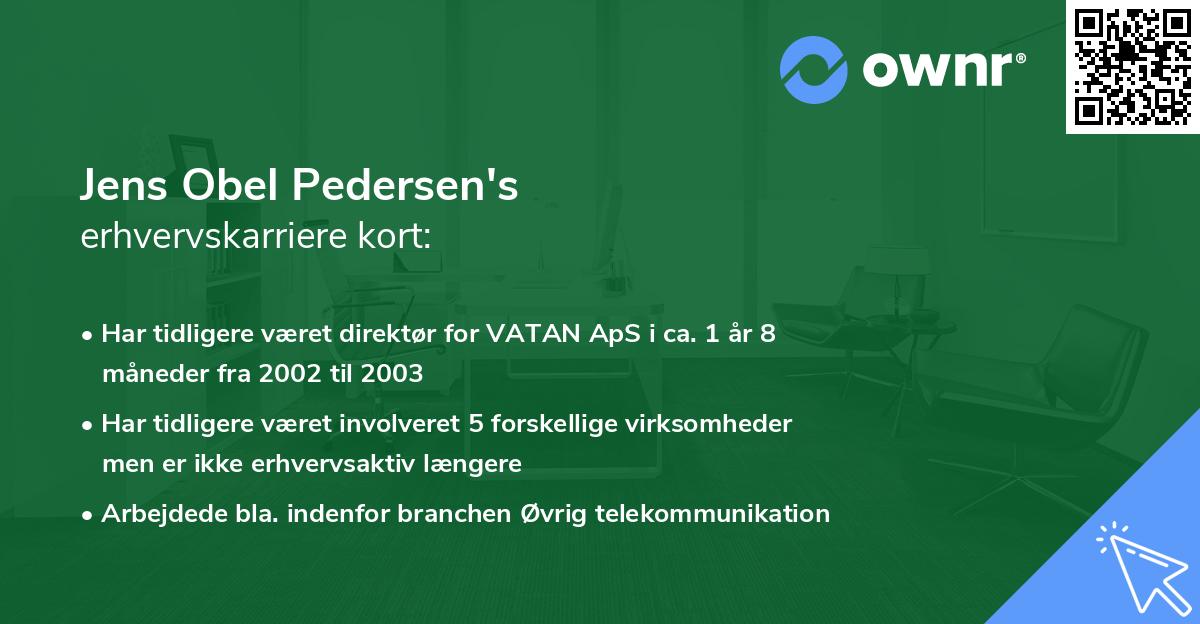 ownr®

Jens Obel Pedersen's
erhvervskarriere kort:

• Har tidligere været direktør for VATAN ApS i ca. 1 år 8 måneder fra 2002 til 2003

• Har tidligere været involveret 5 forskellige virksomheder men er ikke erhvervsaktiv længere

• Arbejdede bla. indenfor branchen Øvrig telekommunikation